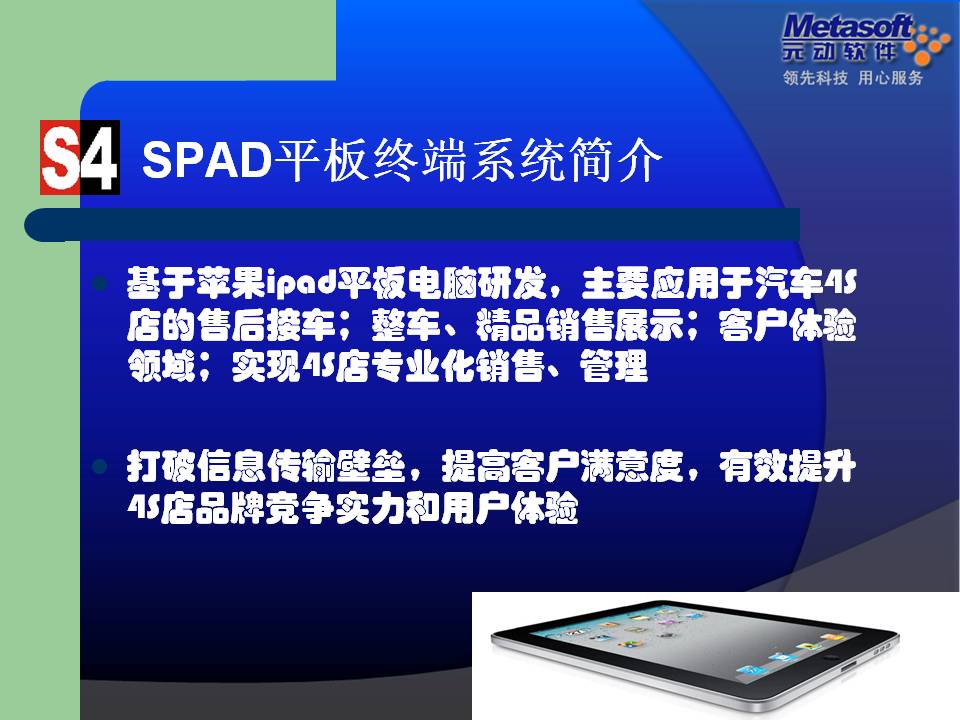 Metasoft
元动软件
领先科技 用心服务

S4 SPAD平板终端系统简介

基于苹果ipad平板电脑研发，主要应用于汽车4S店的售后接车；整车、精品销售展示；客户体验领域；实现4S店专业化销售、管理

打破信息传输壁垒，提高客户满意度，有效提升4S店品牌竞争实力和用户体验